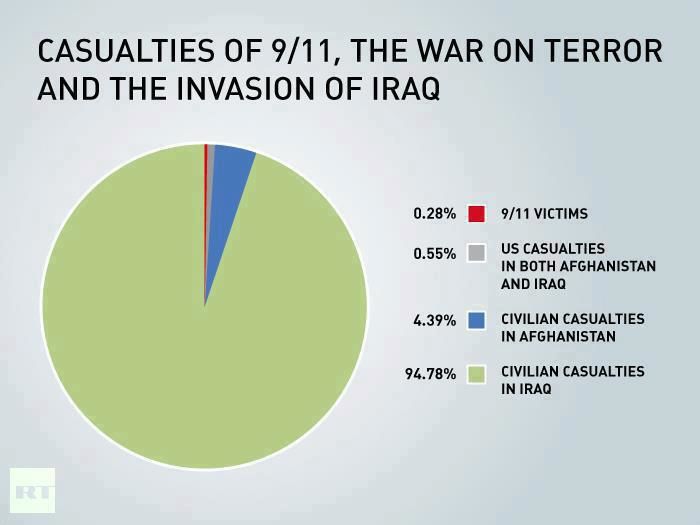 CASUALTIES OF 9/11, THE WAR ON TERROR AND THE INVASION OF IRAQ

0.28% 9/11 VICTIMS

0.55% US CASUALTIES IN BOTH AFGHANISTAN AND IRAQ

4.39% CIVILIAN CASUALTIES IN AFGHANISTAN

94.78% CIVILIAN CASUALTIES IN IRAQ

RT